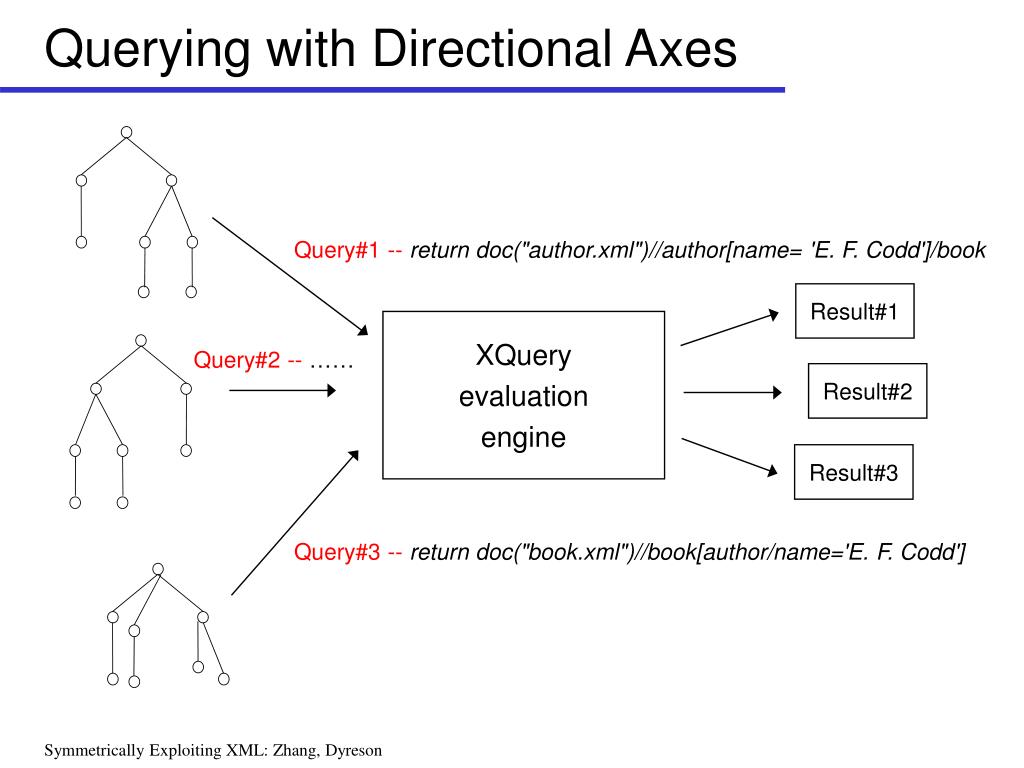 Querying with Directional Axes

Query#1 -- return doc("author.xml")//author[name= 'E. F. Codd']/book

Query#2 -- ……

XQuery evaluation engine

Result#1

Result#2

Result#3

Query#3 -- return doc("book.xml")//book[author/name='E. F. Codd']

Symmetrically Exploiting XML: Zhang, Dyreson